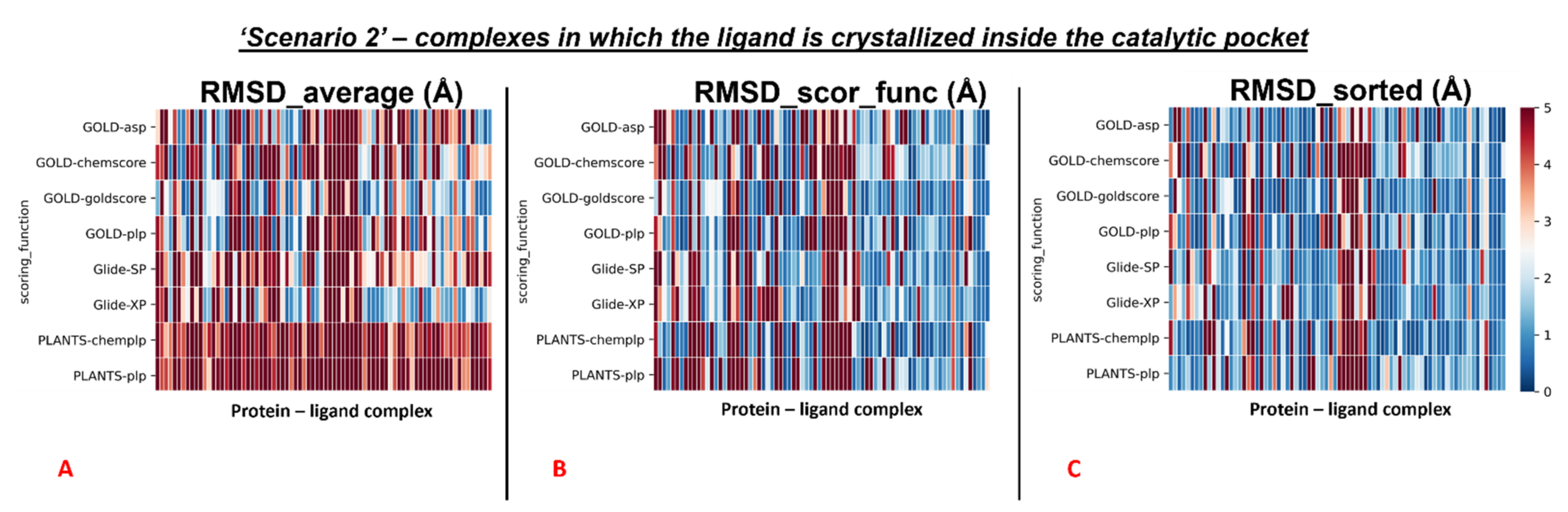 ‘Scenario 2’ – complexes in which the ligand is crystallized inside the catalytic pocket

RMSD_average (Å)

scoring_function

GOLD-asp
GOLD-chemscore
GOLD-goldscore
GOLD-plp
Glide-SP
Glide-XP
PLANTS-chemplp
PLANTS-plp

Protein – ligand complex

A

RMSD_scor_func (Å)

scoring_function

GOLD-asp
GOLD-chemscore
GOLD-goldscore
GOLD-plp
Glide-SP
Glide-XP
PLANTS-chemplp
PLANTS-plp

Protein – ligand complex

B

RMSD_sorted (Å)

scoring_function

GOLD-asp
GOLD-chemscore
GOLD-goldscore
GOLD-plp
Glide-SP
Glide-XP
PLANTS-chemplp
PLANTS-plp

Protein – ligand complex

5
4
3
2
1
0

C